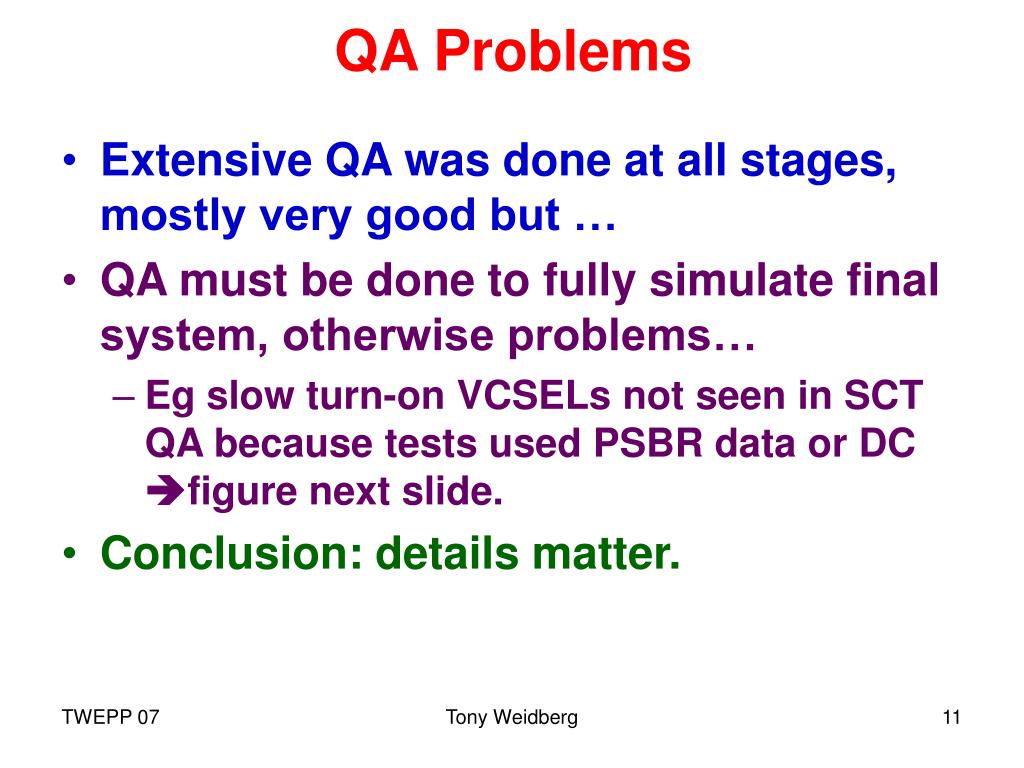 QA Problems

• Extensive QA was done at all stages, mostly very good but …

• QA must be done to fully simulate final system, otherwise problems…

– Eg slow turn-on VCSELs not seen in SCT QA because tests used PSBR data or DC ➔figure next slide.

• Conclusion: details matter.

TWEPP 07

Tony Weidberg

11